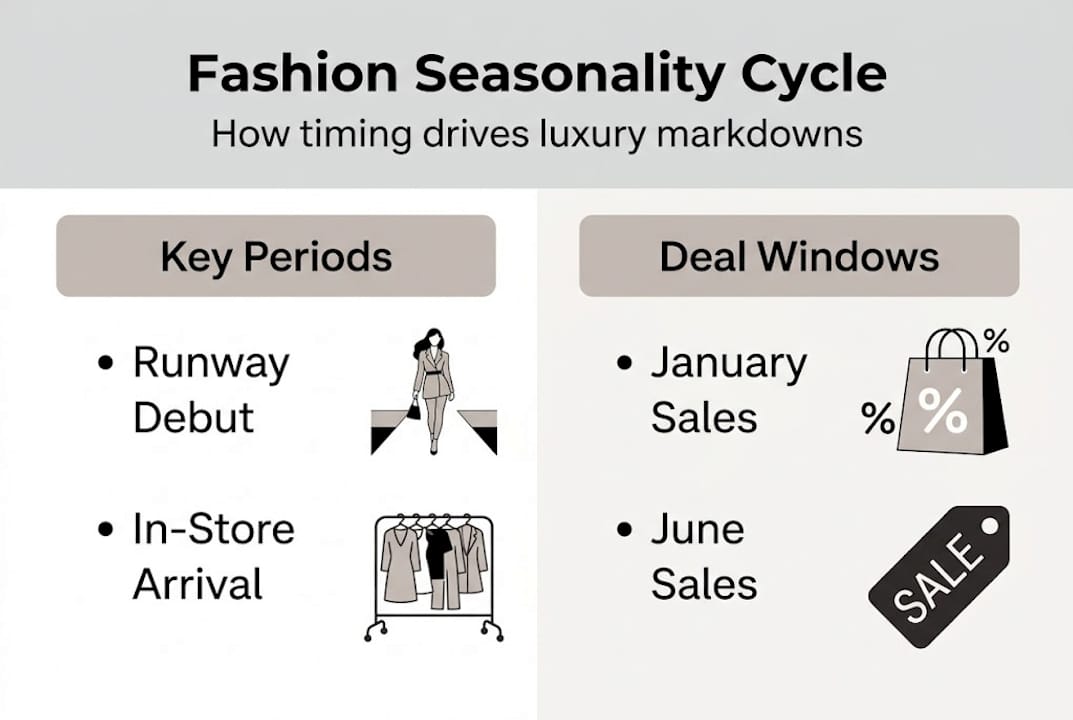 Fashion Seasonality Cycle

How timing drives luxury markdowns

Key Periods

• Runway Debut

• In-Store Arrival

Deal Windows

• January Sales

%

%

%

• June Sales

SALE